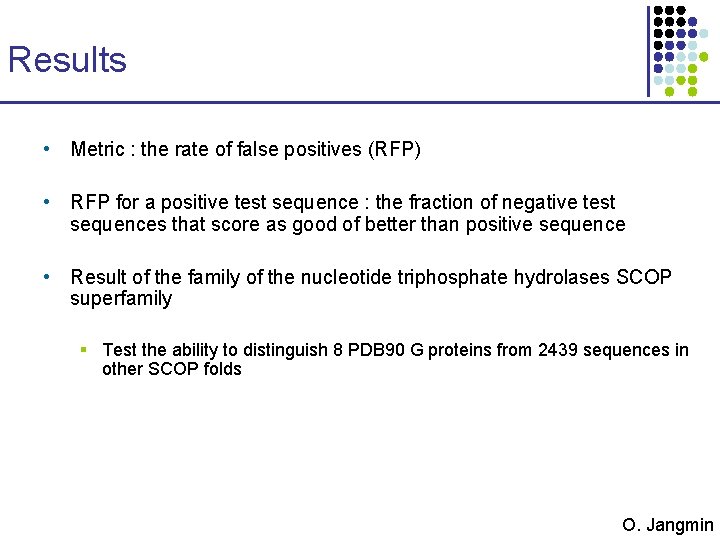 Results

• Metric : the rate of false positives (RFP)

• RFP for a positive test sequence : the fraction of negative test sequences that score as good of better than positive sequence

• Result of the family of the nucleotide triphosphate hydrolases SCOP superfamily

▪ Test the ability to distinguish 8 PDB90 G proteins from 2439 sequences in other SCOP folds

O. Jangmin